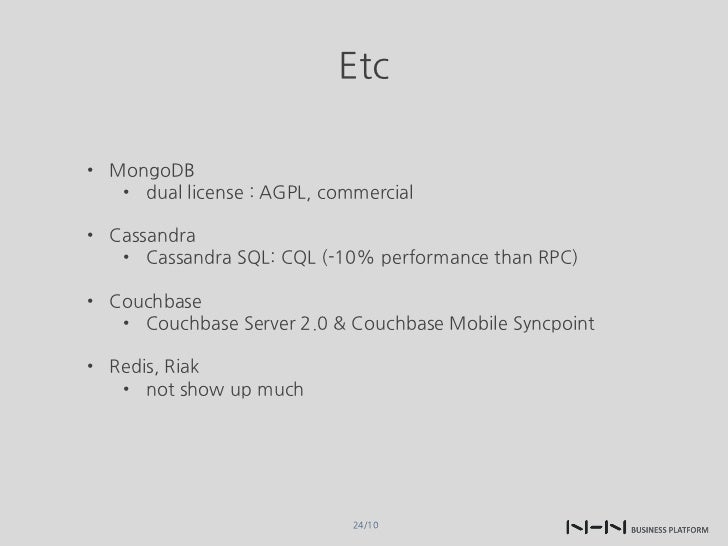 Etc

• MongoDB
  • dual license : AGPL, commercial

• Cassandra
  • Cassandra SQL: CQL (-10% performance than RPC)

• Couchbase
  • Couchbase Server 2.0 & Couchbase Mobile Syncpoint

• Redis, Riak
  • not show up much

24/10

NHN BUSINESS PLATFORM